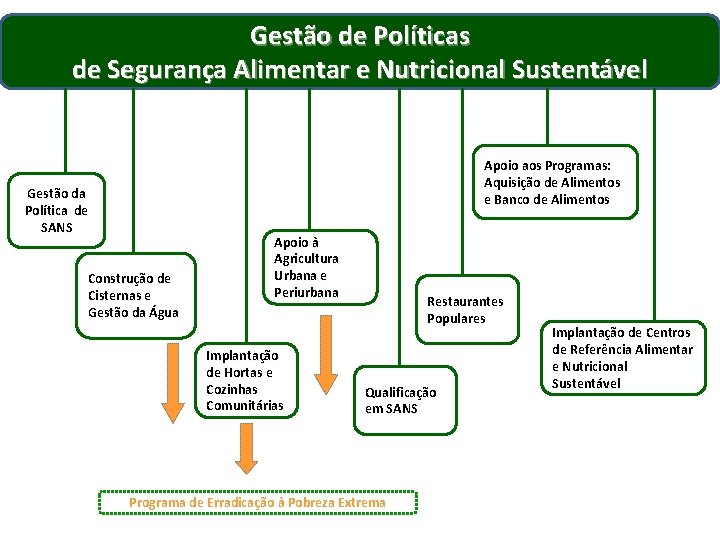 Gestão de Políticas
de Segurança Alimentar e Nutricional Sustentável

Gestão da Política de SANS

Construção de Cisternas e Gestão da Água

Implantação de Hortas e Cozinhas Comunitárias

Apoio à Agricultura Urbana e Periurbana

Qualificação em SANS

Restaurantes Populares

Apoio aos Programas: Aquisição de Alimentos e Banco de Alimentos

Implantação de Centros de Referência Alimentar e Nutricional Sustentável

Programa de Erradicação à Pobreza Extrema